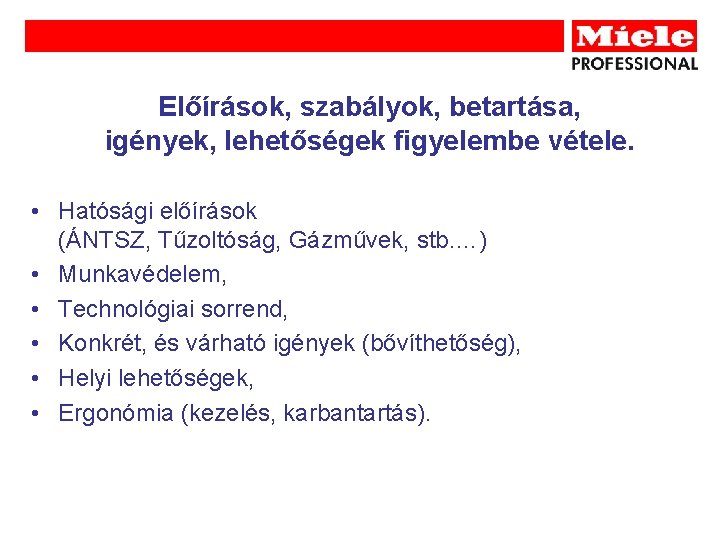 Miele
PROFESSIONAL

Előírások, szabályok, betartása, igények, lehetőségek figyelembe vétele.

• Hatósági előírások (ÁNTSZ, Tűzoltóság, Gázművek, stb.…)
• Munkavédelem,
• Technológiai sorrend,
• Konkrét, és várható igények (bővíthetőség),
• Helyi lehetőségek,
• Ergonómia (kezelés, karbantartás).